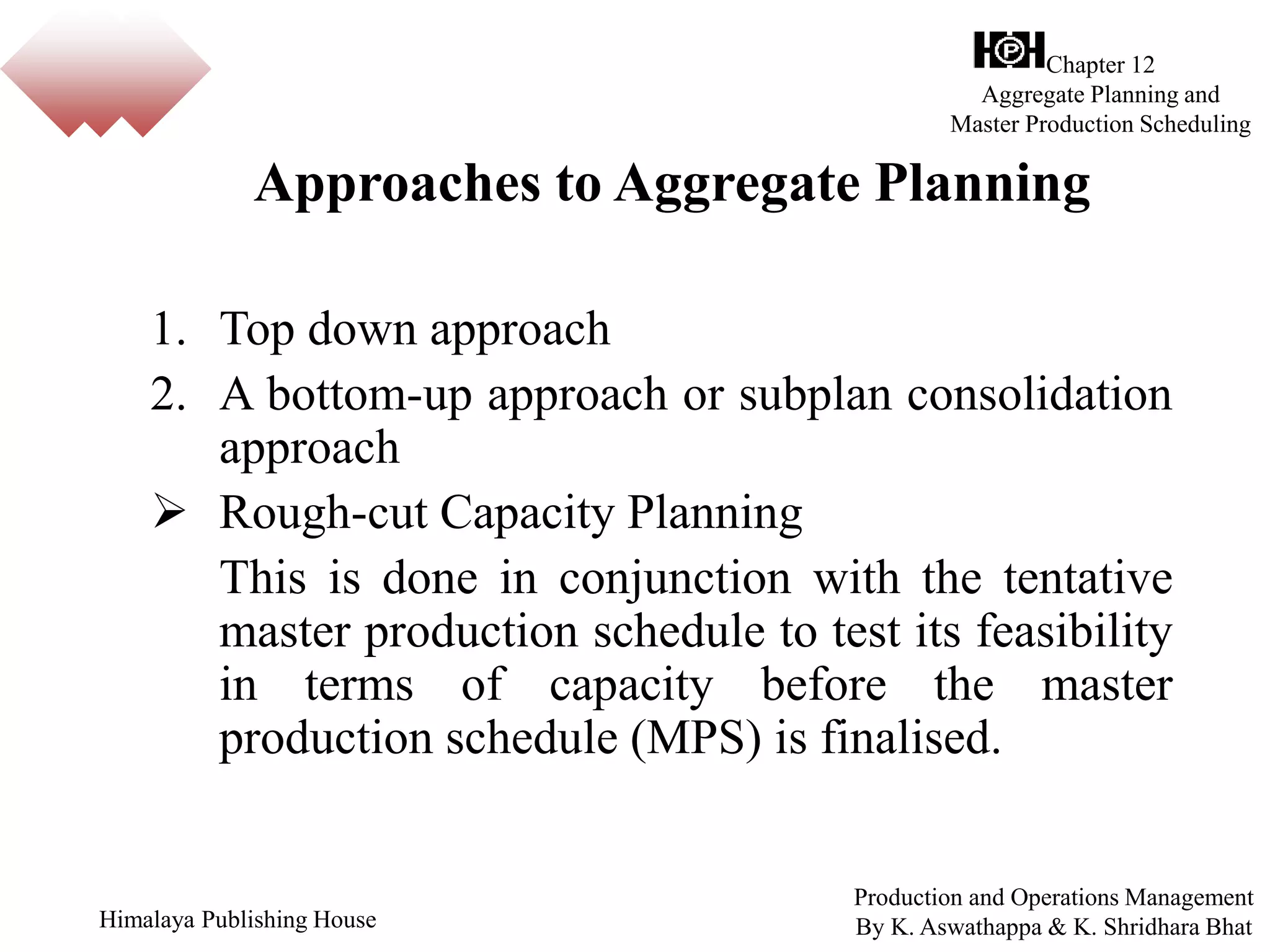 HPH Chapter 12
Aggregate Planning and
Master Production Scheduling

Approaches to Aggregate Planning

1. Top down approach
2. A bottom-up approach or subplan consolidation approach
➢ Rough-cut Capacity Planning

This is done in conjunction with the tentative master production schedule to test its feasibility in terms of capacity before the master production schedule (MPS) is finalised.

Himalaya Publishing House

Production and Operations Management
By K. Aswathappa & K. Shridhara Bhat